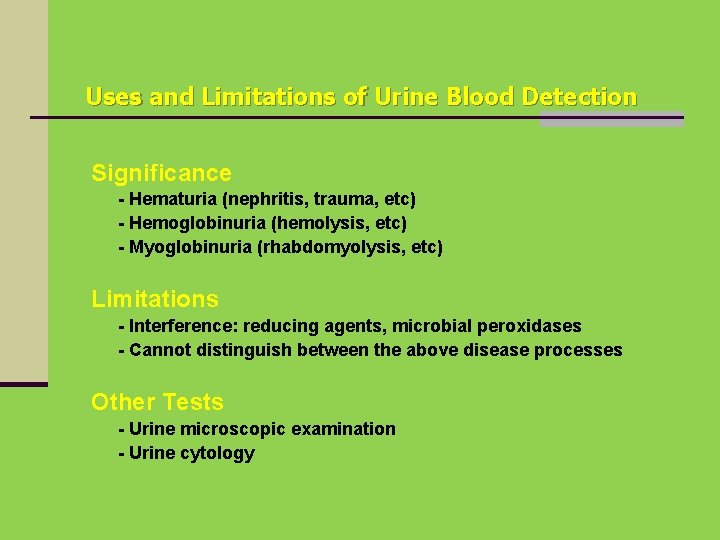 Uses and Limitations of Urine Blood Detection

Significance
- Hematuria (nephritis, trauma, etc)
- Hemoglobinuria (hemolysis, etc)
- Myoglobinuria (rhabdomyolysis, etc)

Limitations
- Interference: reducing agents, microbial peroxidases
- Cannot distinguish between the above disease processes

Other Tests
- Urine microscopic examination
- Urine cytology